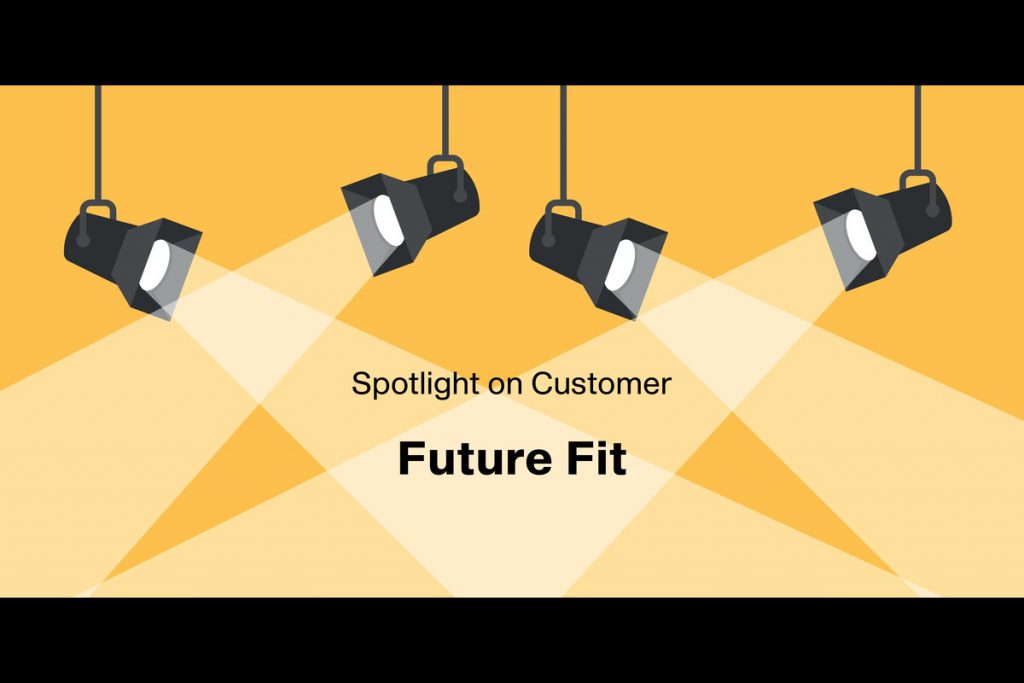 Spotlight on Customer

Future Fit